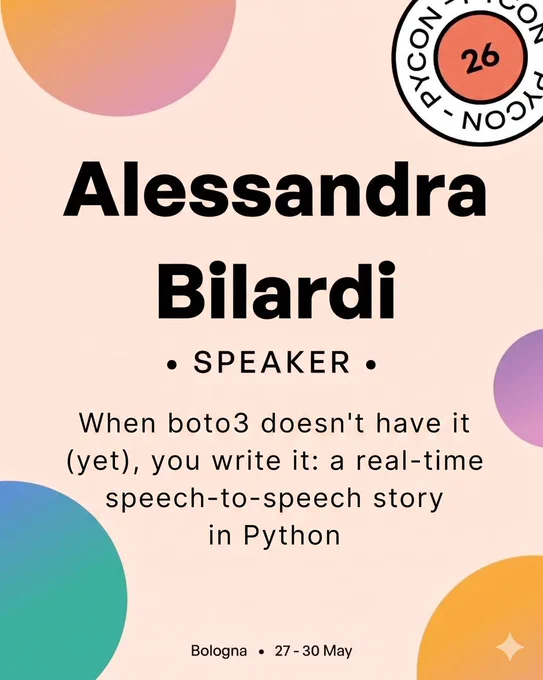 PYCON - PYCON - PYCON -
26

Alessandra Bilardi

• SPEAKER •

When boto3 doesn't have it (yet), you write it: a real-time speech-to-speech story in Python

Bologna • 27 - 30 May